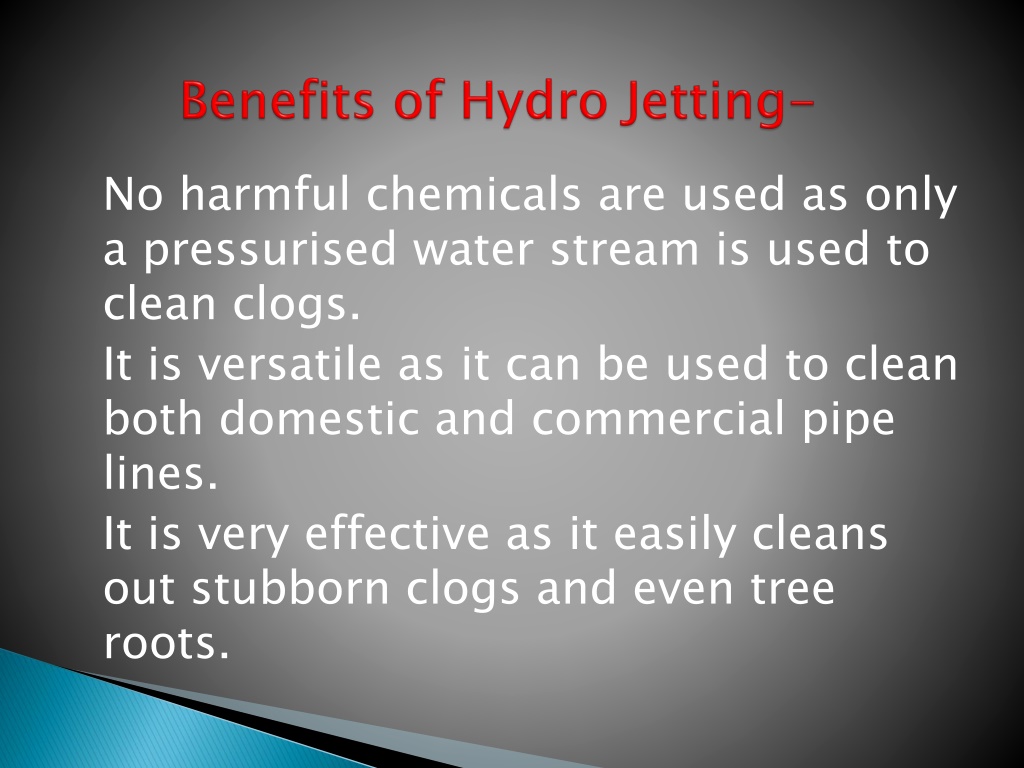 Benefits of Hydro Jetting-

No harmful chemicals are used as only a pressurised water stream is used to clean clogs.

It is versatile as it can be used to clean both domestic and commercial pipe lines.

It is very effective as it easily cleans out stubborn clogs and even tree roots.